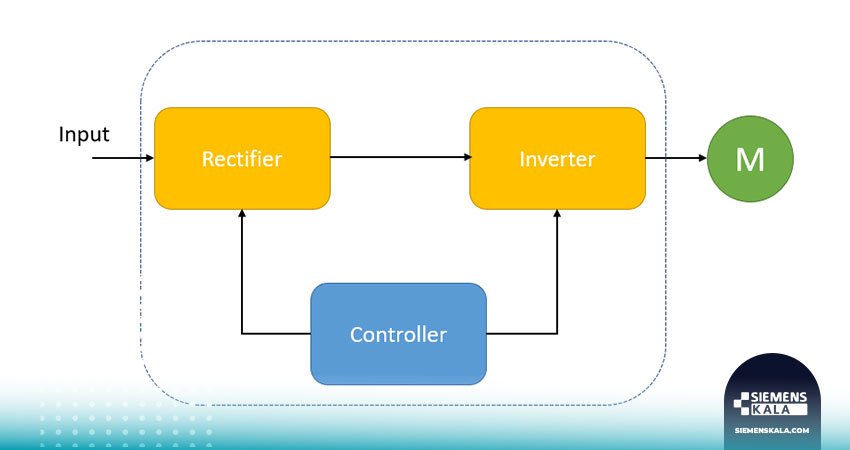 Input

Rectifier

Inverter

M

Controller

SIEMENS KALA
SIEMENSKALA.COM